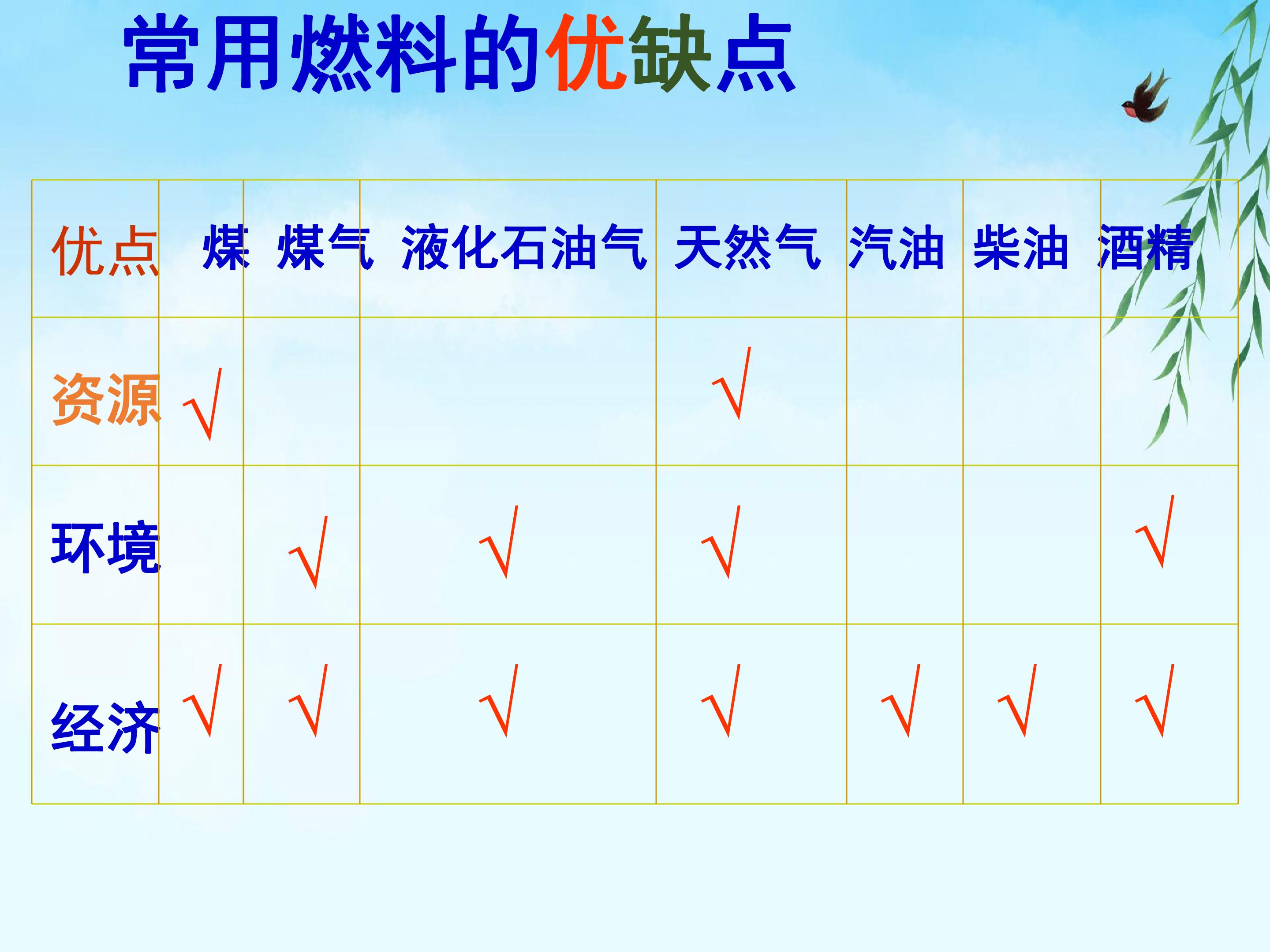 常用燃料的优缺点

| 优点 | 煤 | 煤气 | 液化石油气 | 天然气 | 汽油 | 柴油 | 酒精 |
|---|---|---|---|---|---|---|---|
| 资源 | √ |  |  | √ |  |  |  |
| 环境 |  | √ | √ | √ |  |  | √ |
| 经济 | √ | √ | √ | √ | √ | √ | √ |